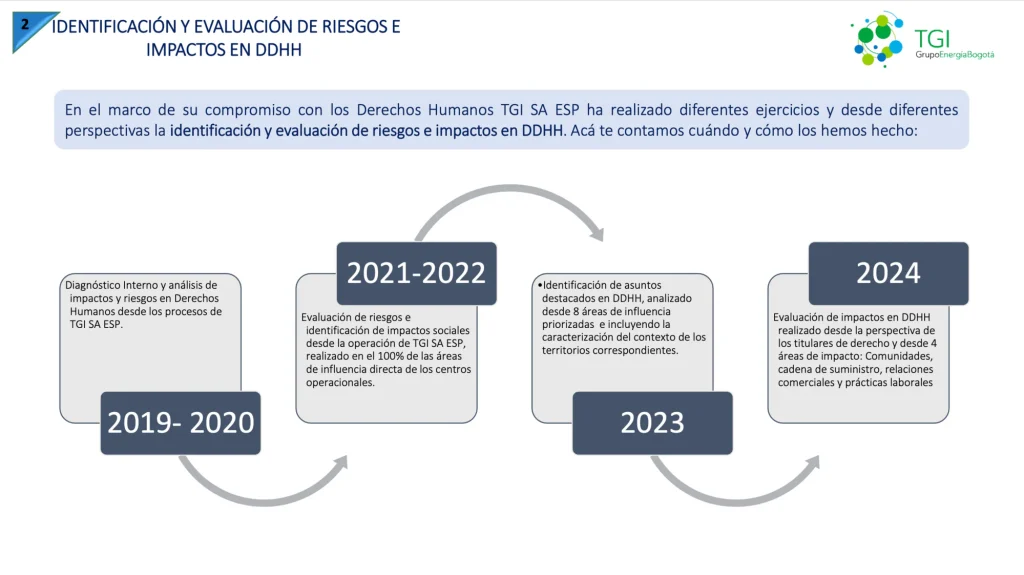 2 IDENTIFICACIÓN Y EVALUACIÓN DE RIESGOS E IMPACTOS EN DDHH

TGI GrupoEnergíaBogotá

En el marco de su compromiso con los Derechos Humanos TGI SA ESP ha realizado diferentes ejercicios y desde diferentes perspectivas la identificación y evaluación de riesgos e impactos en DDHH. Acá te contamos cuándo y cómo los hemos hecho:

Diagnóstico Interno y análisis de impactos y riesgos en Derechos Humanos desde los procesos de TGI SA ESP.

2019- 2020

2021-2022

Evaluación de riesgos e identificación de impactos sociales desde la operación de TGI SA ESP, realizado en el 100% de las áreas de influencia directa de los centros operacionales.

•Identificación de asuntos destacados en DDHH, analizado desde 8 áreas de influencia priorizadas e incluyendo la caracterización del contexto de los territorios correspondientes.

2023

2024

Evaluación de impactos en DDHH realizado desde la perspectiva de los titulares de derecho y desde 4 áreas de impacto: Comunidades, cadena de suministro, relaciones comerciales y prácticas laborales